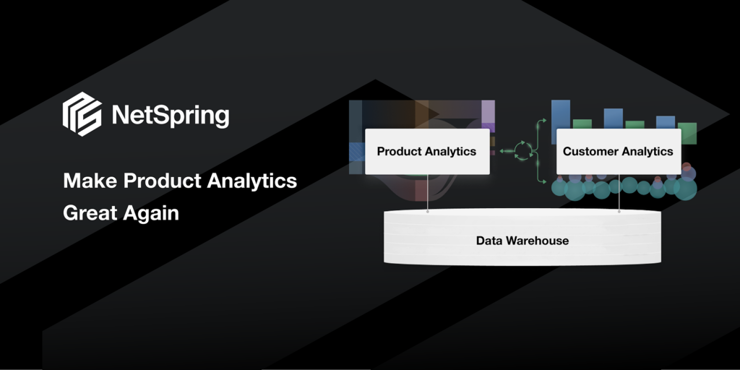 NetSpring

Make Product Analytics Great Again

Product Analytics

Customer Analytics

Data Warehouse